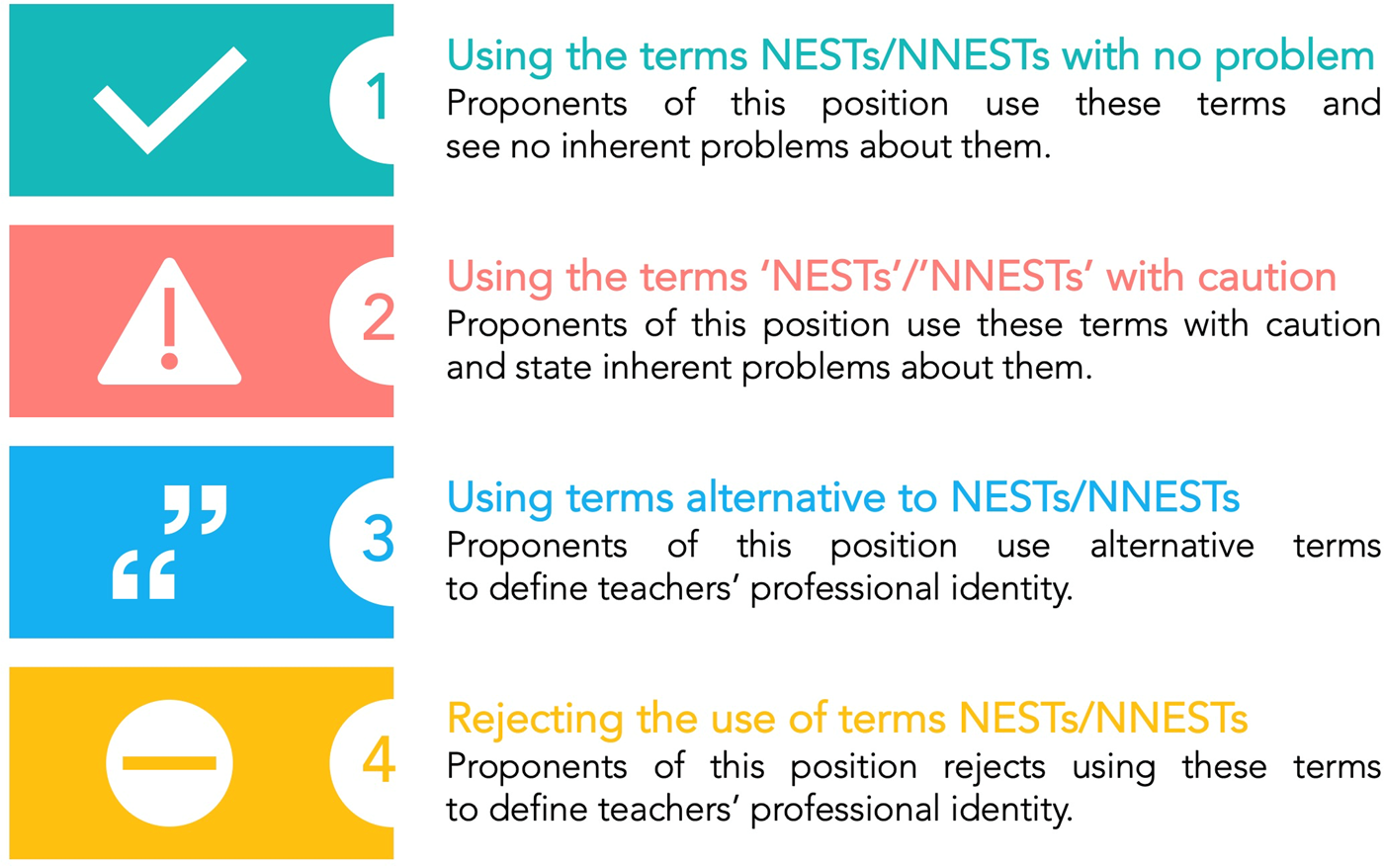 1

Using the terms NESTs/NNESTs with no problem
Proponents of this position use these terms and see no inherent problems about them.

2

Using the terms ‘NESTs’/‘NNESTs’ with caution
Proponents of this position use these terms with caution and state inherent problems about them.

3

Using terms alternative to NESTs/NNESTs
Proponents of this position use alternative terms to define teachers’ professional identity.

4

Rejecting the use of terms NESTs/NNESTs
Proponents of this position rejects using these terms to define teachers’ professional identity.